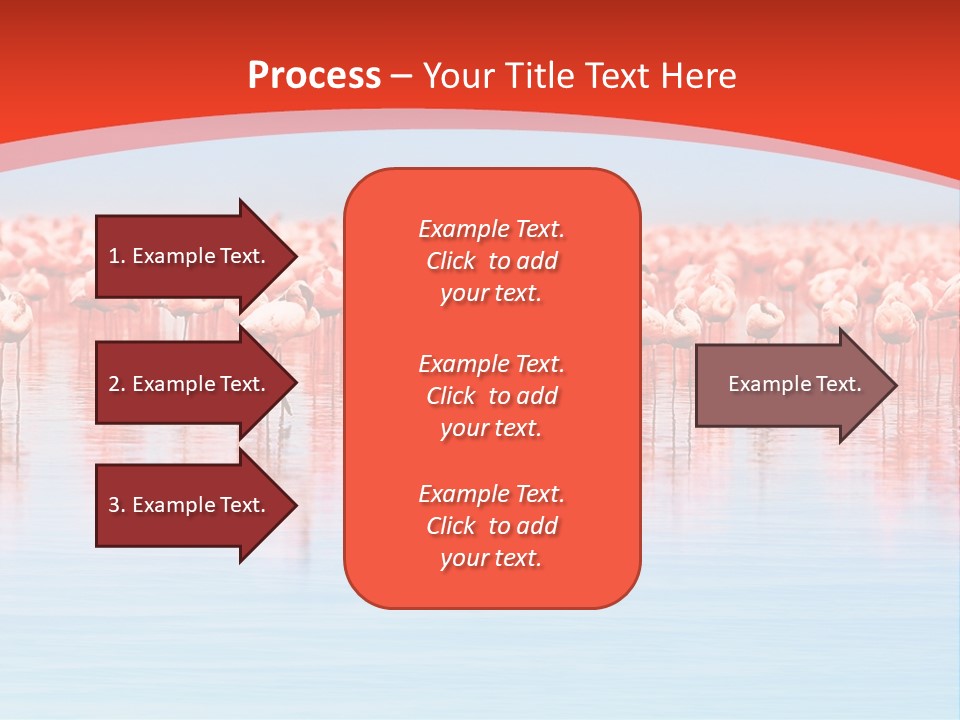 Process – Your Title Text Here

1. Example Text.

2. Example Text.

3. Example Text.

Example Text. Click to add your text.

Example Text. Click to add your text.

Example Text. Click to add your text.

Example Text.